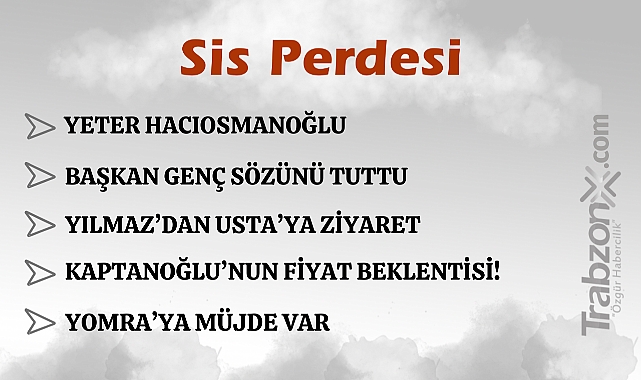 Sis Perdesi

YETER HACIOSMANOĞLU

BAŞKAN GENÇ SÖZÜNÜ TUTTU

YILMAZ'DAN USTA'YA ZİYARET

KAPTANOĞLU'NUN FİYAT BEKLENTİSİ!

YOMRA'YA MÜJDE VAR

TrabzonX.com
"Özgür Habercilik"